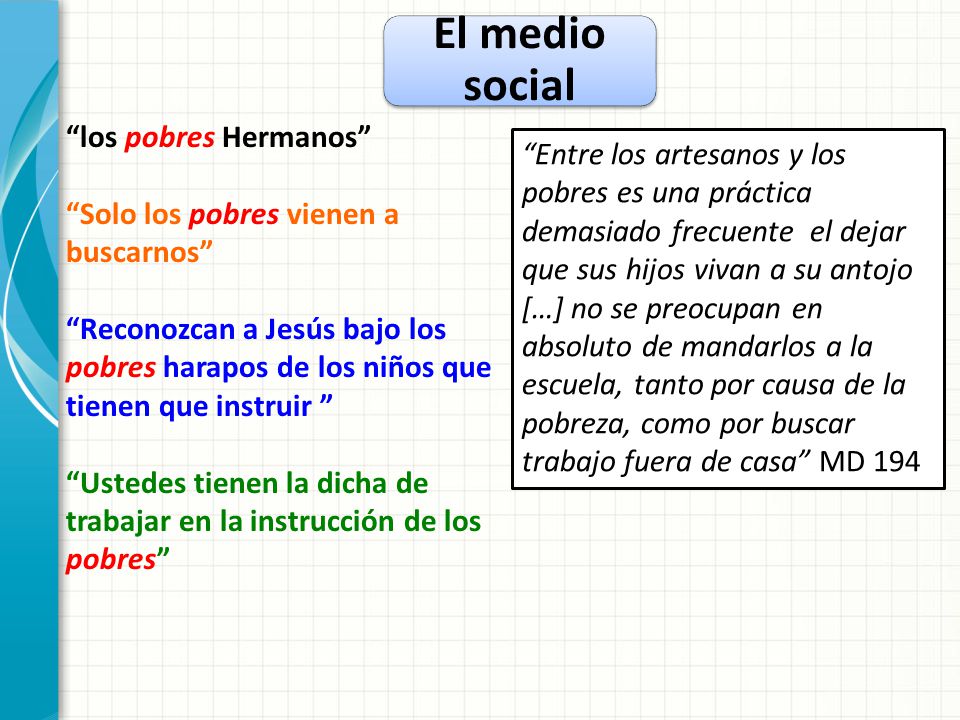 El medio social

“los pobres Hermanos”

“Solo los pobres vienen a buscarnos”

“Reconozcan a Jesús bajo los pobres harapos de los niños que tienen que instruir ”

“Ustedes tienen la dicha de trabajar en la instrucción de los pobres”

“Entre los artesanos y los pobres es una práctica demasiado frecuente el dejar que sus hijos vivan a su antojo […] no se preocupan en absoluto de mandarlos a la escuela, tanto por causa de la pobreza, como por buscar trabajo fuera de casa” MD 194